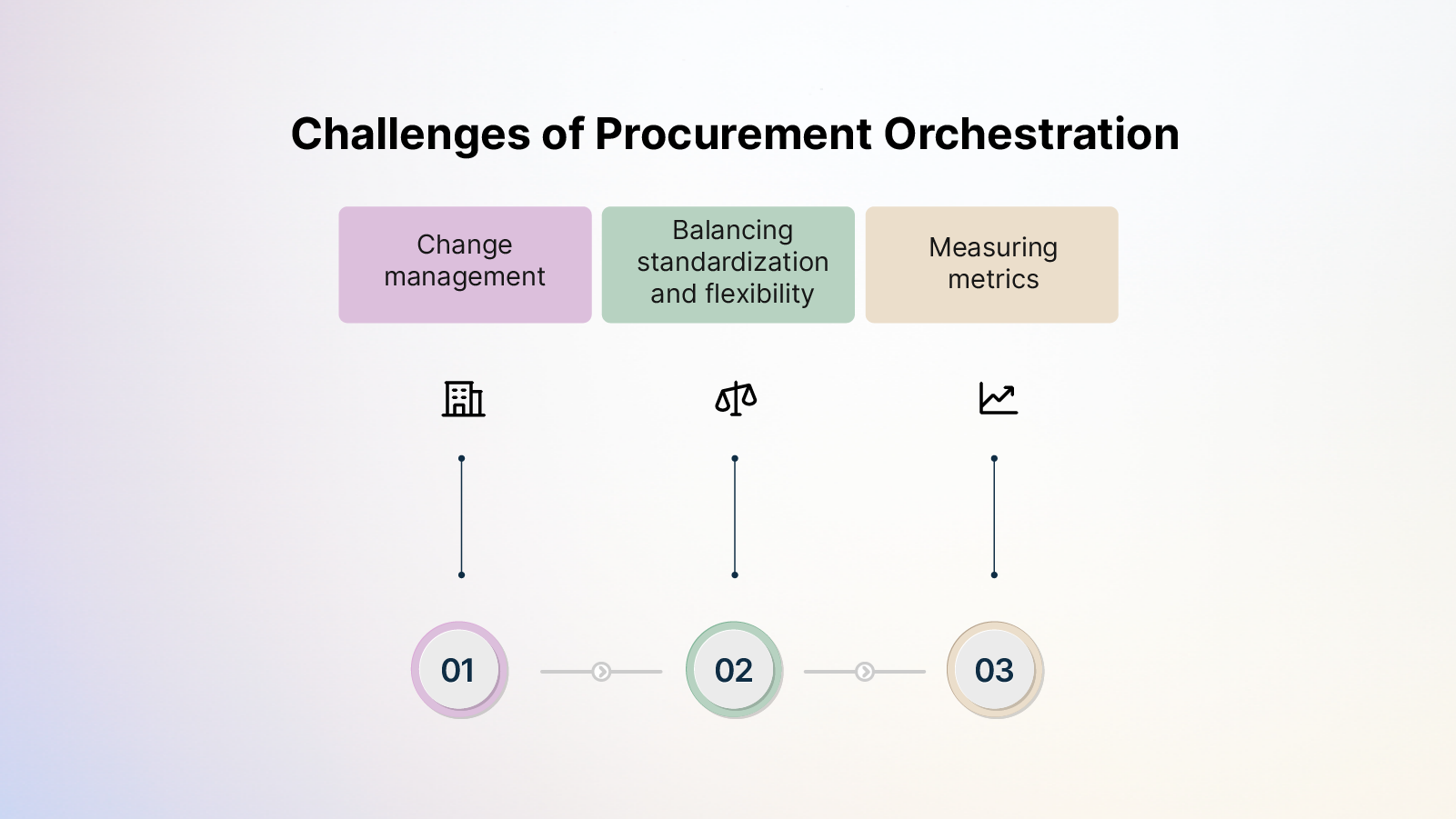 Challenges of Procurement Orchestration

Change management

Balancing standardization and flexibility

Measuring metrics

01

02

03